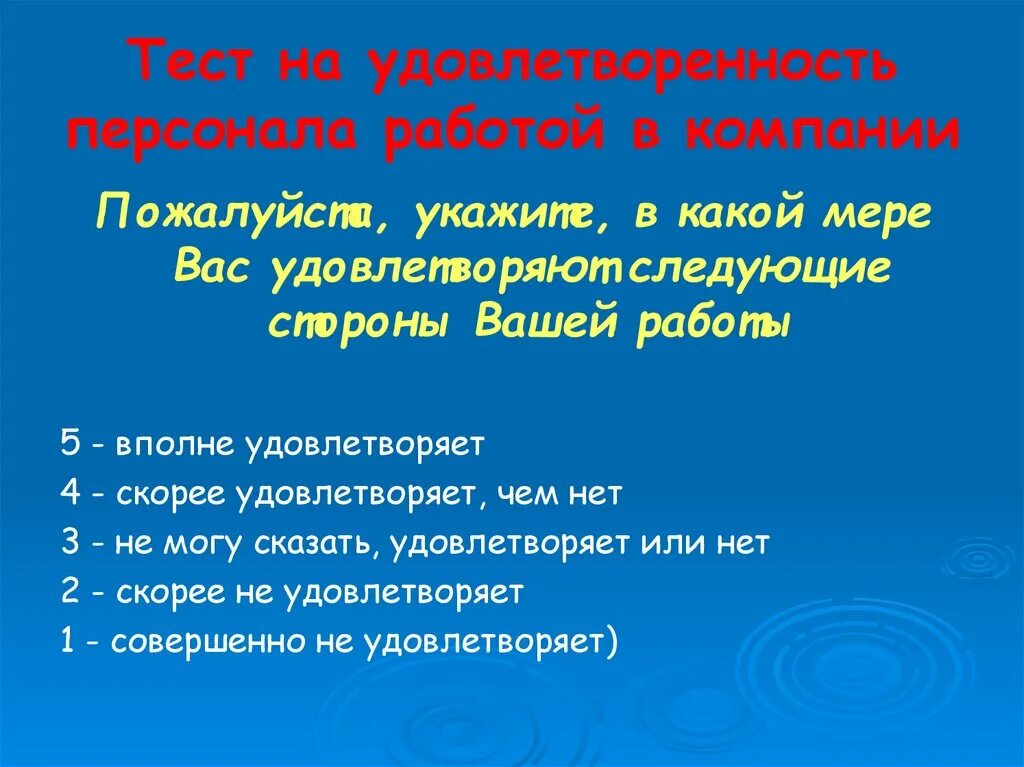 Тест на удовлетворенность персонала работой в компании

Пожалуйста, укажите, в какой мере Вас удовлетворяют следующие стороны Вашей работы

5 - вполне удовлетворяет
4 - скорее удовлетворяет, чем нет
3 - не могу сказать, удовлетворяет или нет
2 - скорее не удовлетворяет
1 - совершенно не удовлетворяет)